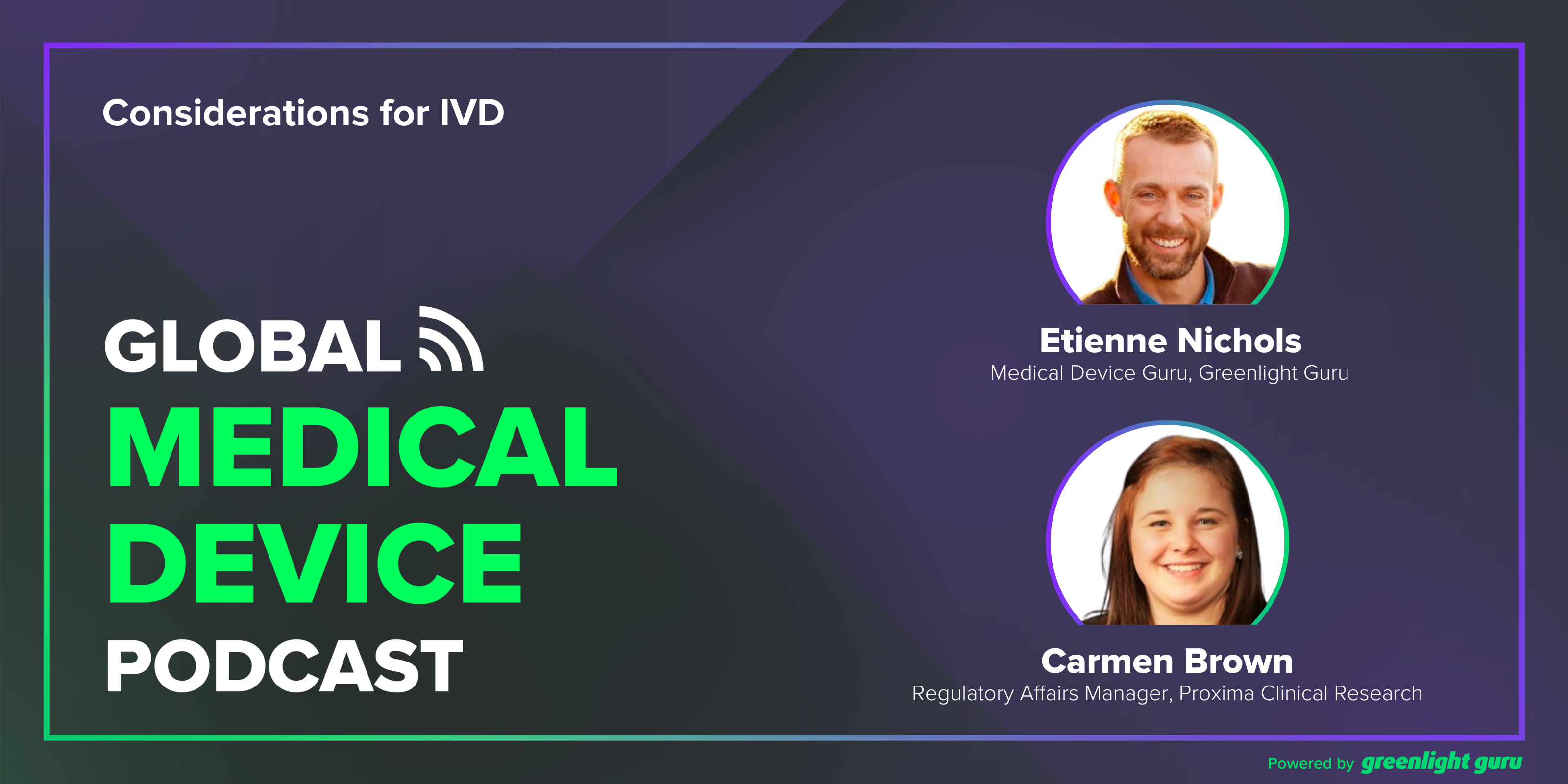 Considerations for IVD

GLOBAL
MEDICAL
DEVICE
PODCAST

Etienne Nichols
Medical Device Guru, Greenlight Guru

Carmen Brown
Regulatory Affairs Manager, Proxima Clinical Research

Powered by greenlight guru